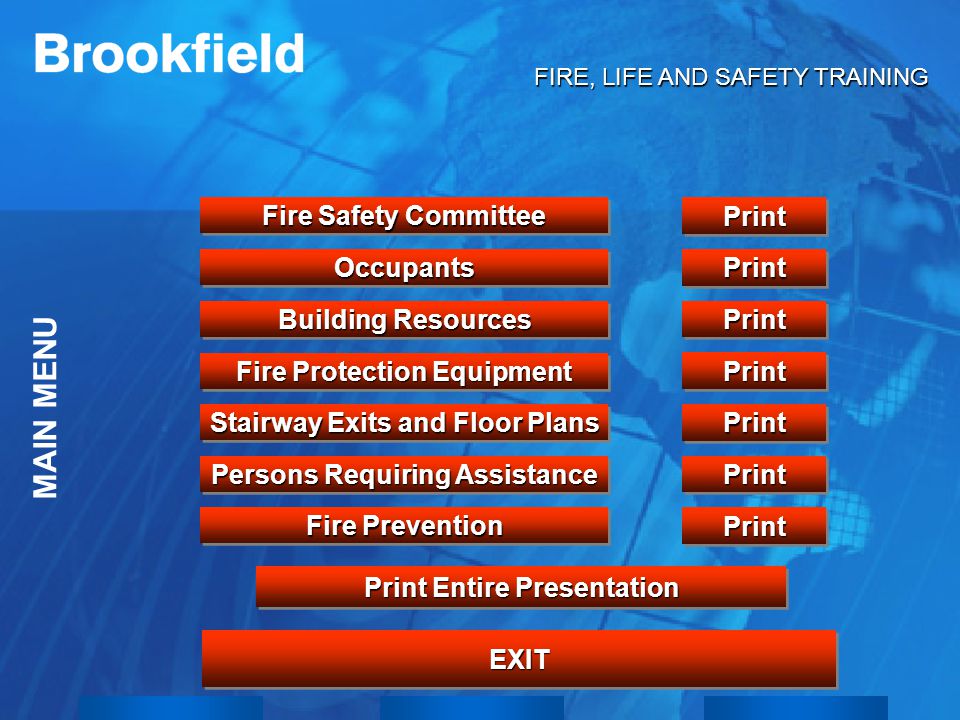 Brookfield

FIRE, LIFE AND SAFETY TRAINING

MAIN MENU

Fire Safety Committee
Print
Occupants
Print
Building Resources
Print
Fire Protection Equipment
Print
Stairway Exits and Floor Plans
Print
Persons Requiring Assistance
Print
Fire Prevention
Print

Print Entire Presentation

EXIT